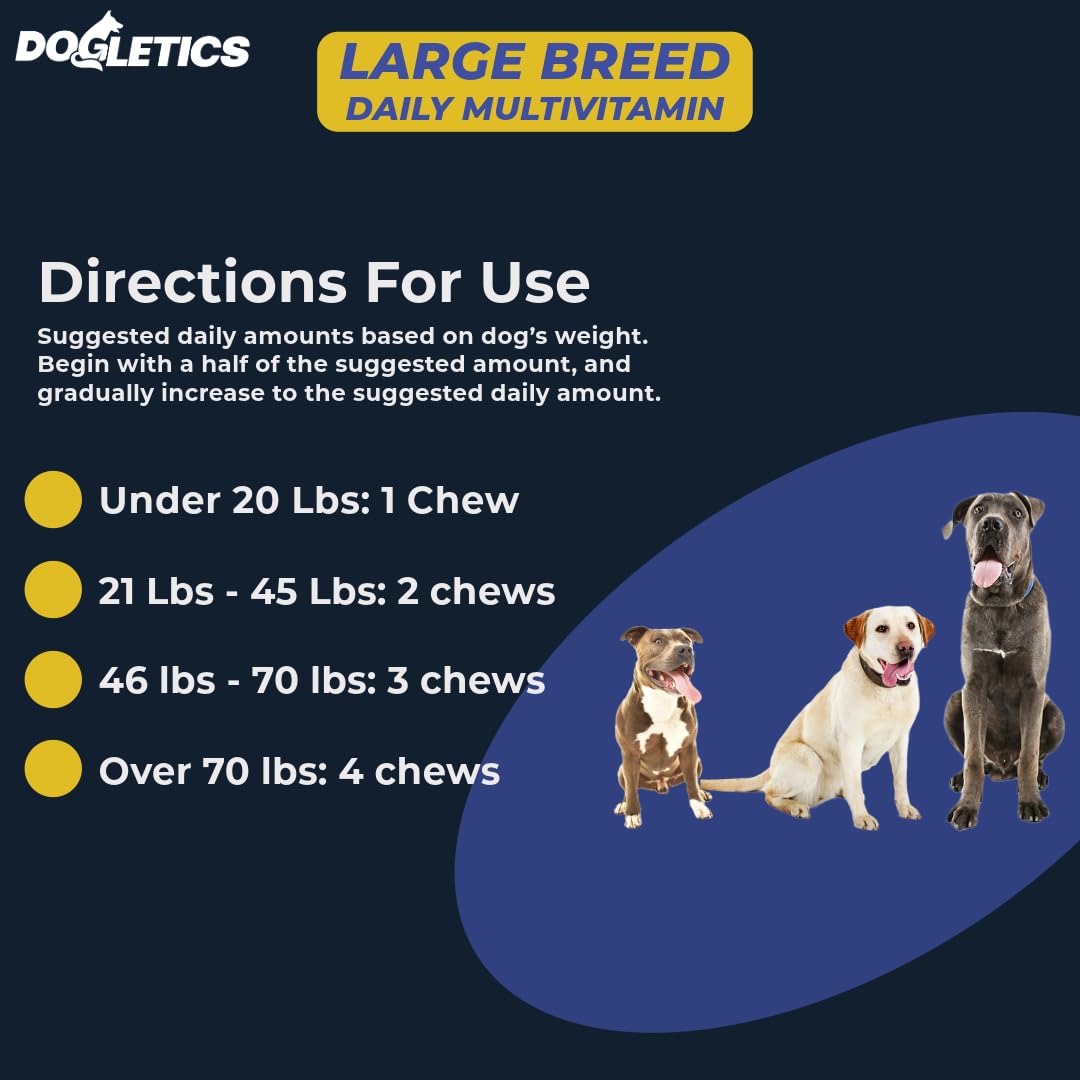 DOGLETICS

LARGE BREED
DAILY MULTIVITAMIN

Directions For Use

Suggested daily amounts based on dog's weight. Begin with a half of the suggested amount, and gradually increase to the suggested daily amount.

Under 20 Lbs: 1 Chew

21 Lbs - 45 Lbs: 2 chews

46 lbs - 70 lbs: 3 chews

Over 70 lbs: 4 chews